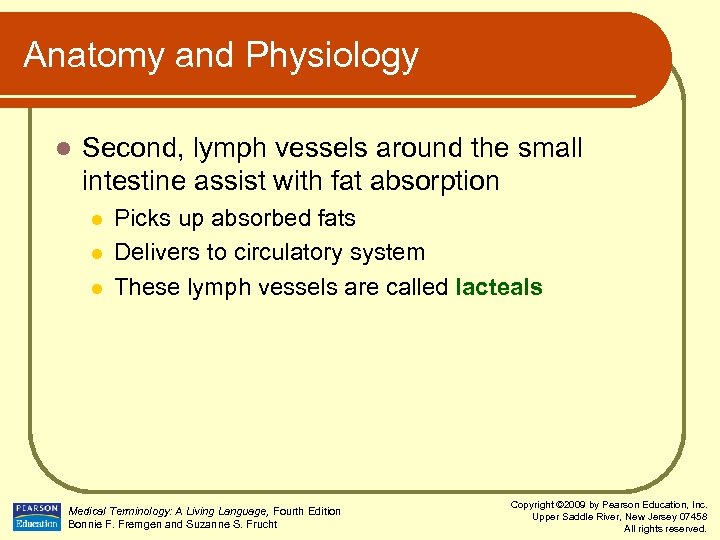 Anatomy and Physiology

Second, lymph vessels around the small intestine assist with fat absorption

Picks up absorbed fats

Delivers to circulatory system

These lymph vessels are called lacteals

PEARSON Education

Medical Terminology: A Living Language, Fourth Edition
Bonnie F. Fremgen and Suzanne S. Frucht

Copyright ©2009 by Pearson Education, Inc.
Upper Saddle River, New Jersey 07458
All rights reserved.